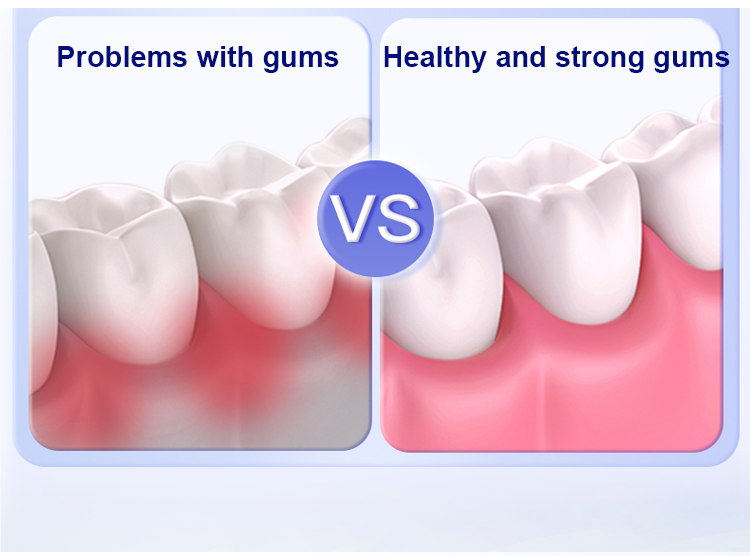 Problems with gums

VS

Healthy and strong gums